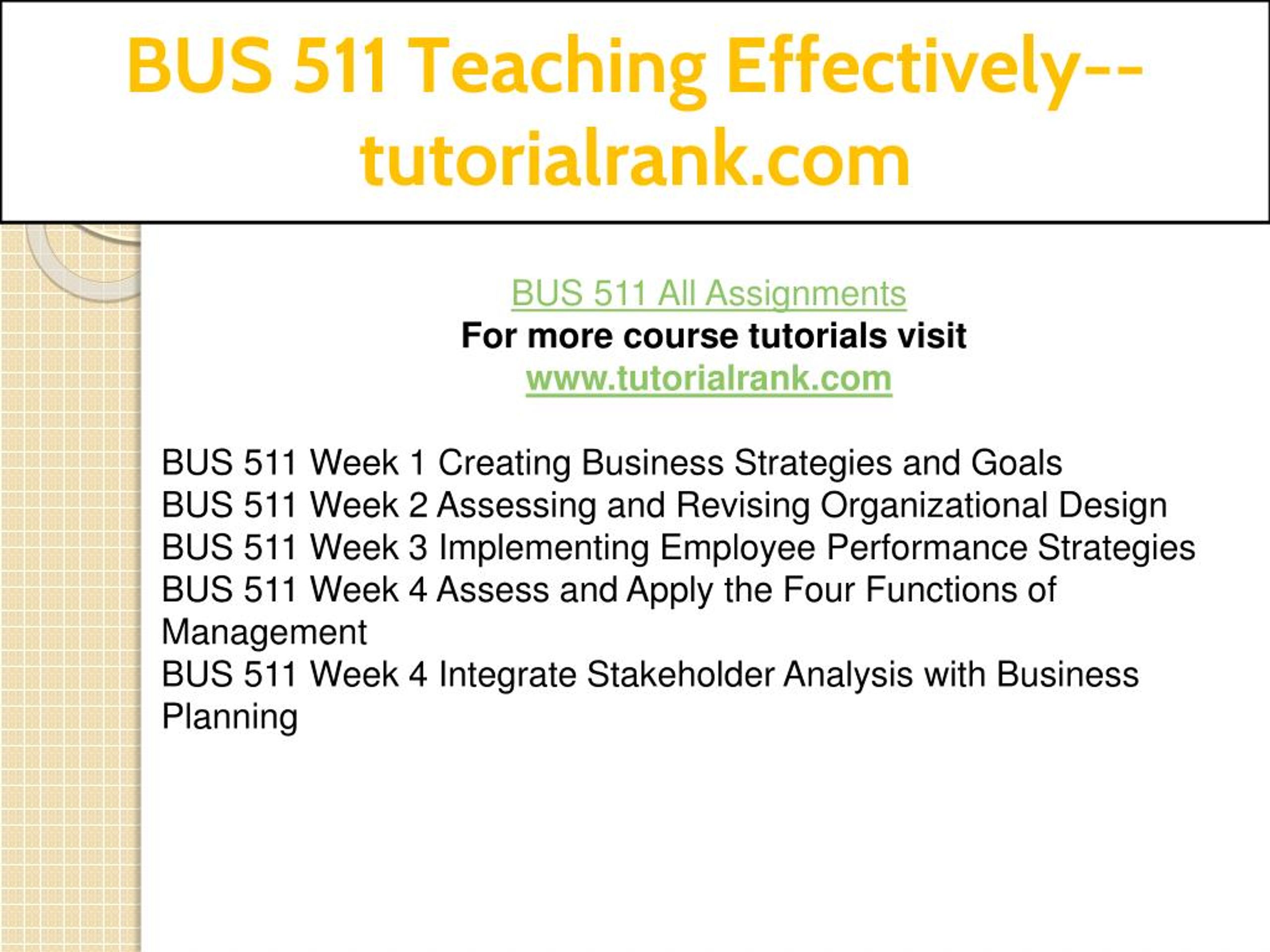 BUS 511 Teaching Effectively--tutorialrank.com

BUS 511 All Assignments
For more course tutorials visit
www.tutorialrank.com

BUS 511 Week 1 Creating Business Strategies and Goals
BUS 511 Week 2 Assessing and Revising Organizational Design
BUS 511 Week 3 Implementing Employee Performance Strategies
BUS 511 Week 4 Assess and Apply the Four Functions of Management
BUS 511 Week 4 Integrate Stakeholder Analysis with Business Planning